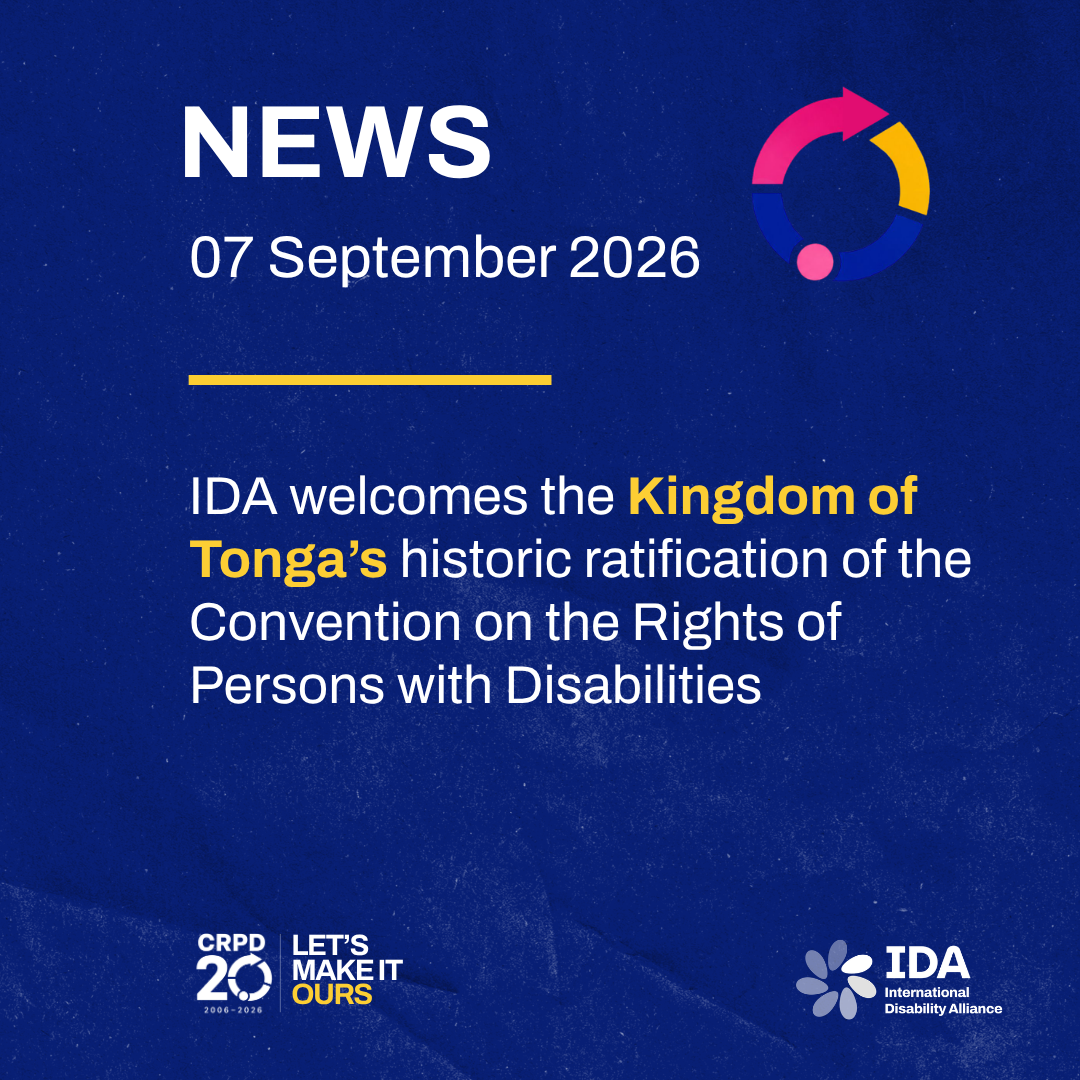 NEWS

07 September 2026

IDA welcomes the Kingdom of Tonga's historic ratification of the Convention on the Rights of Persons with Disabilities

CRPD 20 2006-2026 LET'S MAKE IT OURS

IDA International Disability Alliance